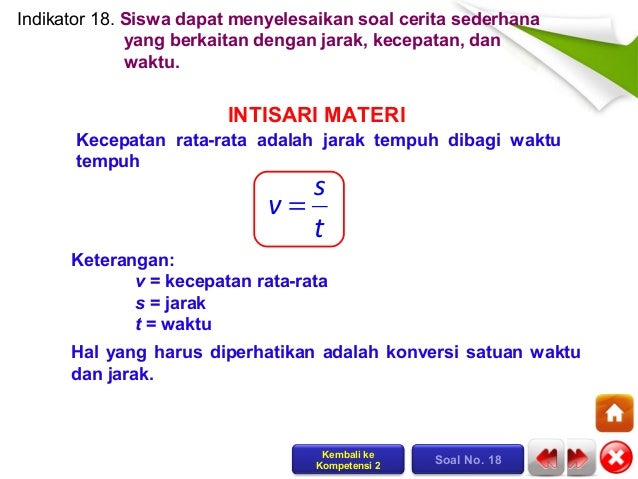 Indikator 18. Siswa dapat menyelesaikan soal cerita sederhana yang berkaitan dengan jarak, kecepatan, dan waktu.

INTISARI MATERI

Kecepatan rata-rata adalah jarak tempuh dibagi waktu tempuh

$v = \frac{s}{t}$

Keterangan:
$v$ = kecepatan rata-rata
$s$ = jarak
$t$ = waktu

Hal yang harus diperhatikan adalah konversi satuan waktu dan jarak.

Kembali ke Kompetensi 2

Soal No. 18